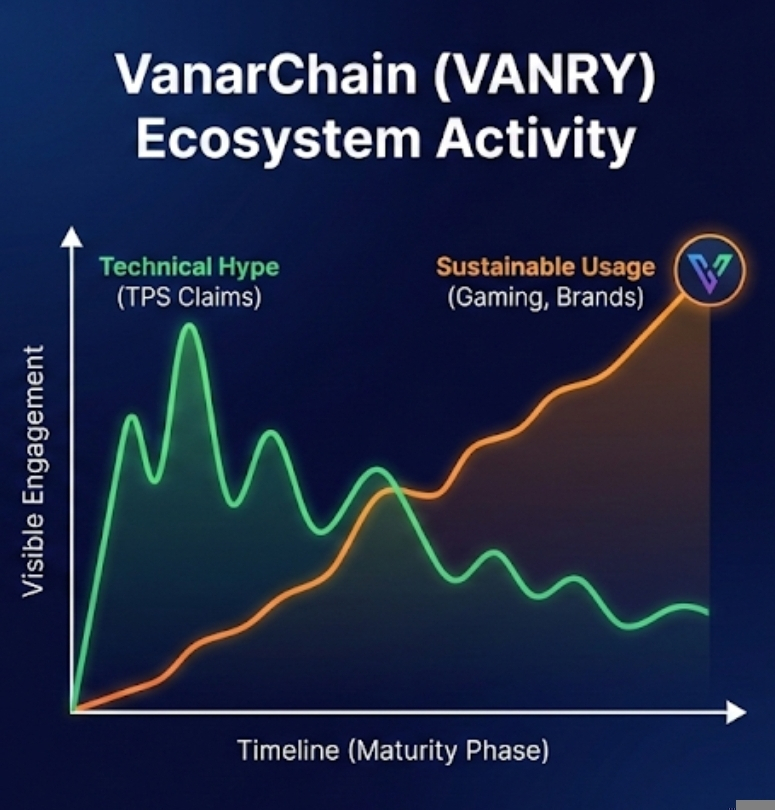 VanarChain (VANRY)
Ecosystem Activity

Technical Hype
(TPS Claims)

Sustainable Usage
(Gaming, Brands)

Visible Engagement

Timeline (Maturity Phase)